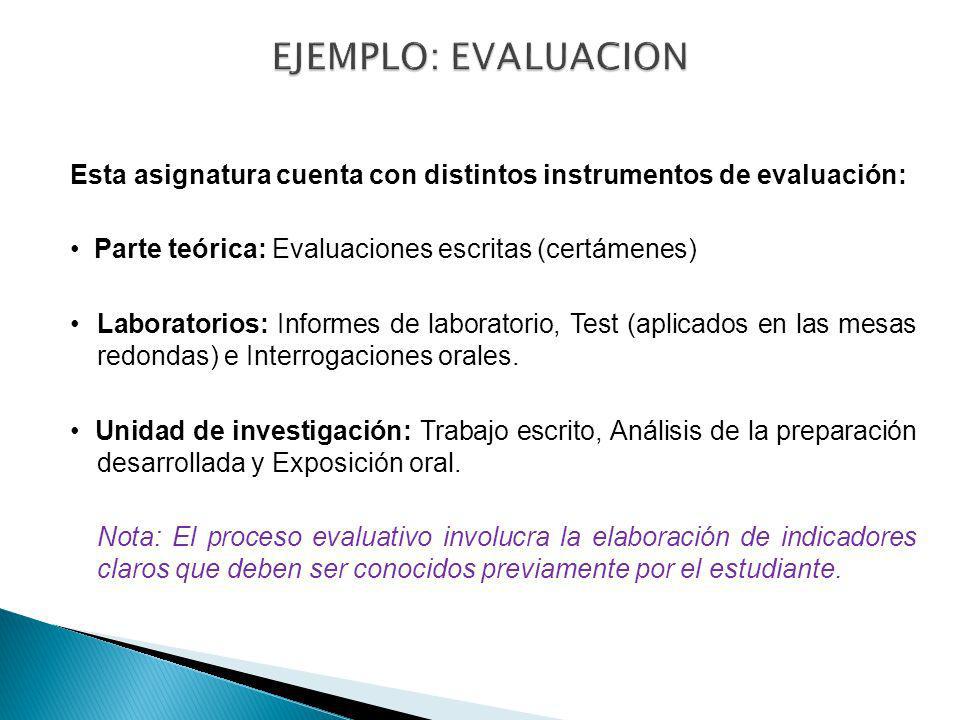 EJEMPLO: EVALUACION

Esta asignatura cuenta con distintos instrumentos de evaluación:

• Parte teórica: Evaluaciones escritas (certámenes)

• Laboratorios: Informes de laboratorio, Test (aplicados en las mesas redondas) e Interrogaciones orales.

• Unidad de investigación: Trabajo escrito, Análisis de la preparación desarrollada y Exposición oral.

Nota: El proceso evaluativo involucra la elaboración de indicadores claros que deben ser conocidos previamente por el estudiante.